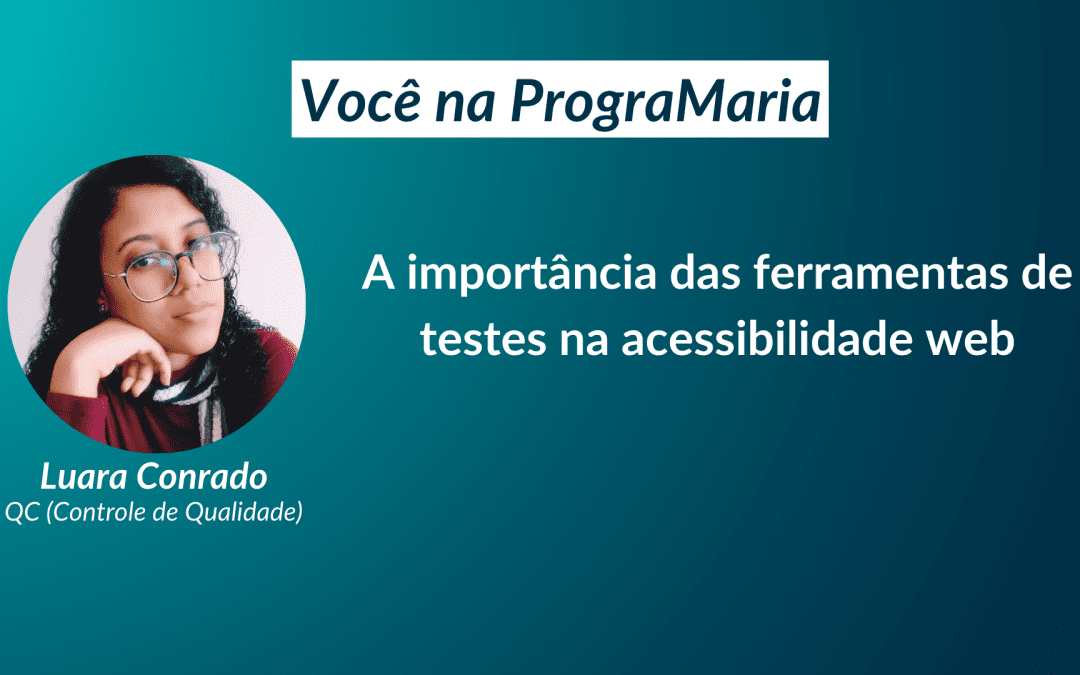 Você na PrograMaria

A importância das ferramentas de testes na acessibilidade web

Luara Conrado
QC (Controle de Qualidade)